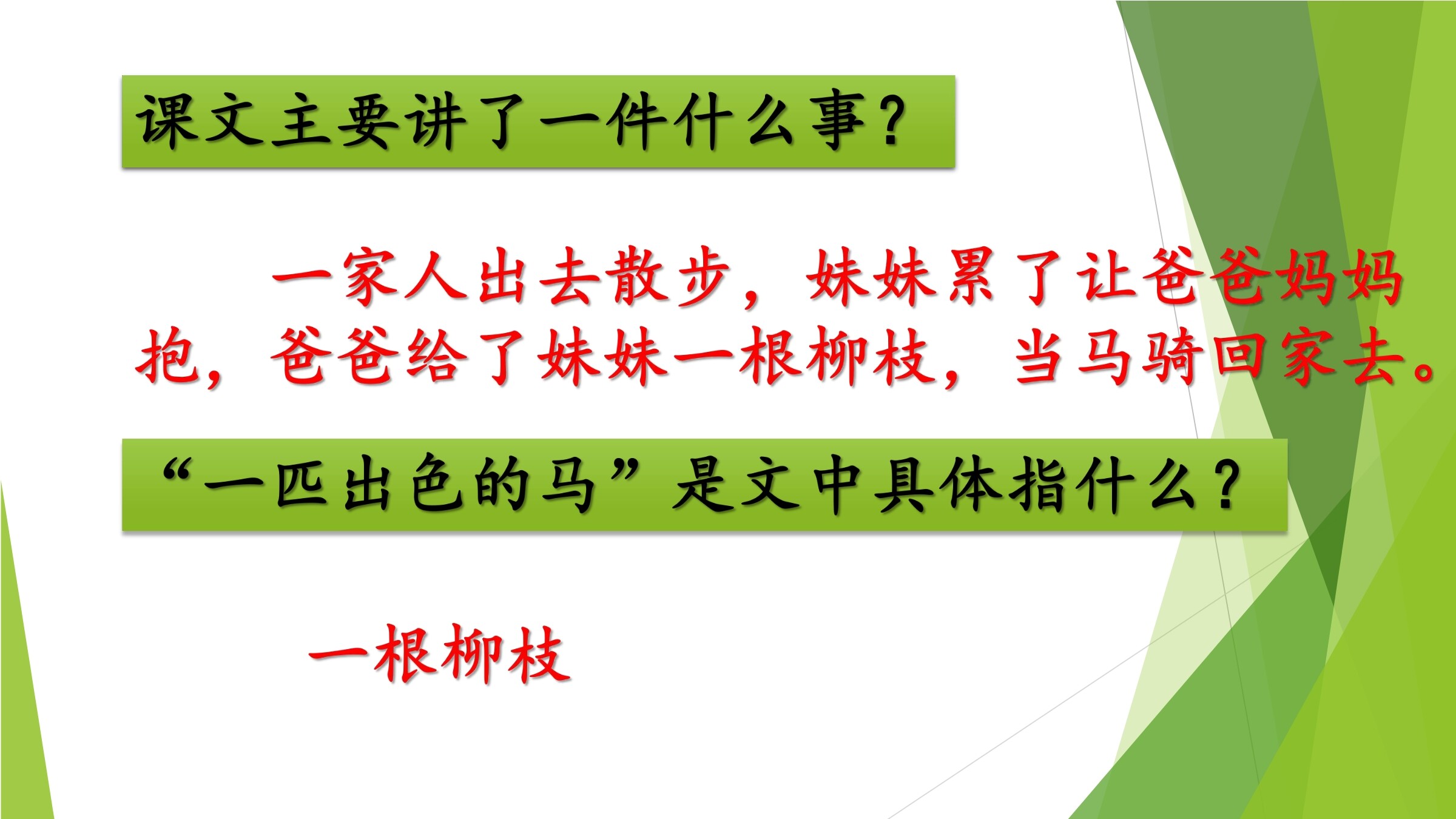 课文主要讲了一件什么事？

一家人出去散步，妹妹累了让爸爸妈妈抱，爸爸给了妹妹一根柳枝，当马骑回家去。

“一匹出色的马”是文中具体指什么？

一根柳枝